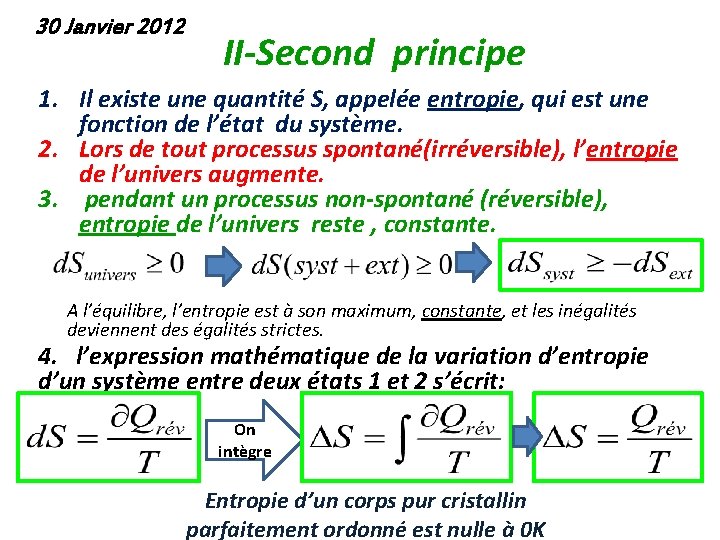 30 Janvier 2012

II-Second principe

1. Il existe une quantité S, appelée entropie, qui est une fonction de l'état du système.
2. Lors de tout processus spontané(irréversible), l'entropie de l'univers augmente.
3. pendant un processus non-spontané (réversible), entropie de l'univers reste , constante.

$dS_{univers} \geq 0$ $dS(syst + ext) \geq 0$ $dS_{syst} \geq -dS_{ext}$

A l'équilibre, l'entropie est à son maximum, constante, et les inégalités deviennent des égalités strictes.

4. l'expression mathématique de la variation d'entropie d'un système entre deux états 1 et 2 s'écrit:

$dS = \frac{\partial Q_{rév}}{T}$ On intègre $\Delta S = \int \frac{\partial Q_{rév}}{T}$ $\Delta S = \frac{Q_{rév}}{T}$

Entropie d'un corps pur cristallin parfaitement ordonné est nulle à 0K